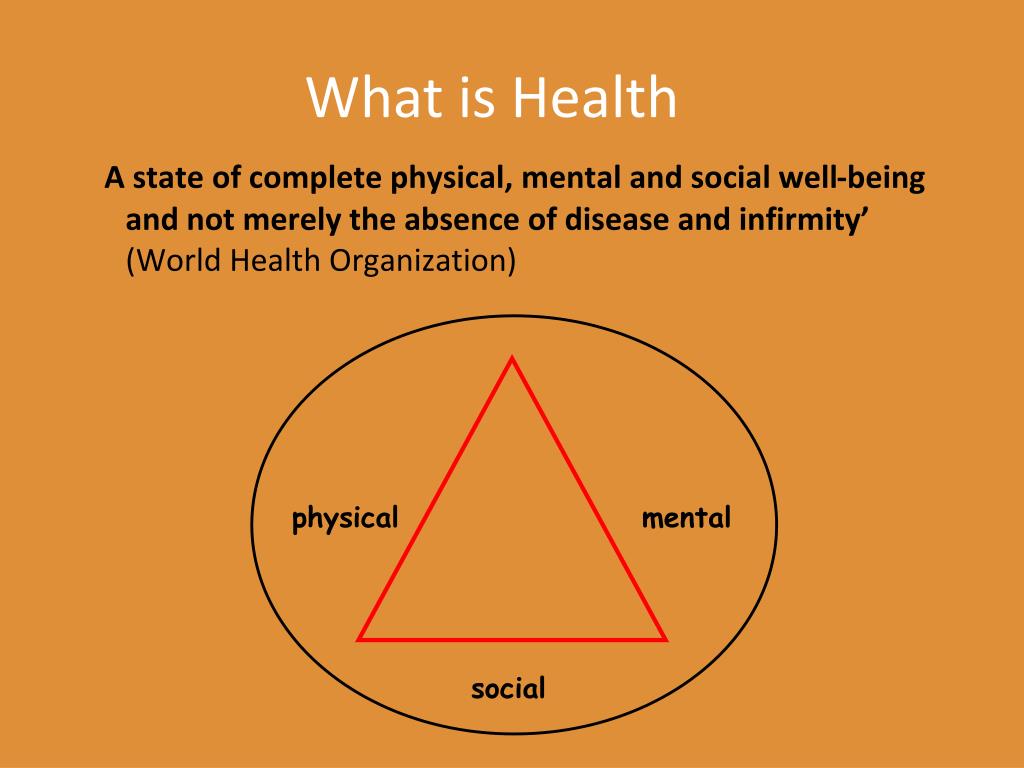 What is Health

A state of complete physical, mental and social well-being and not merely the absence of disease and infirmity’ (World Health Organization)

physical

mental

social